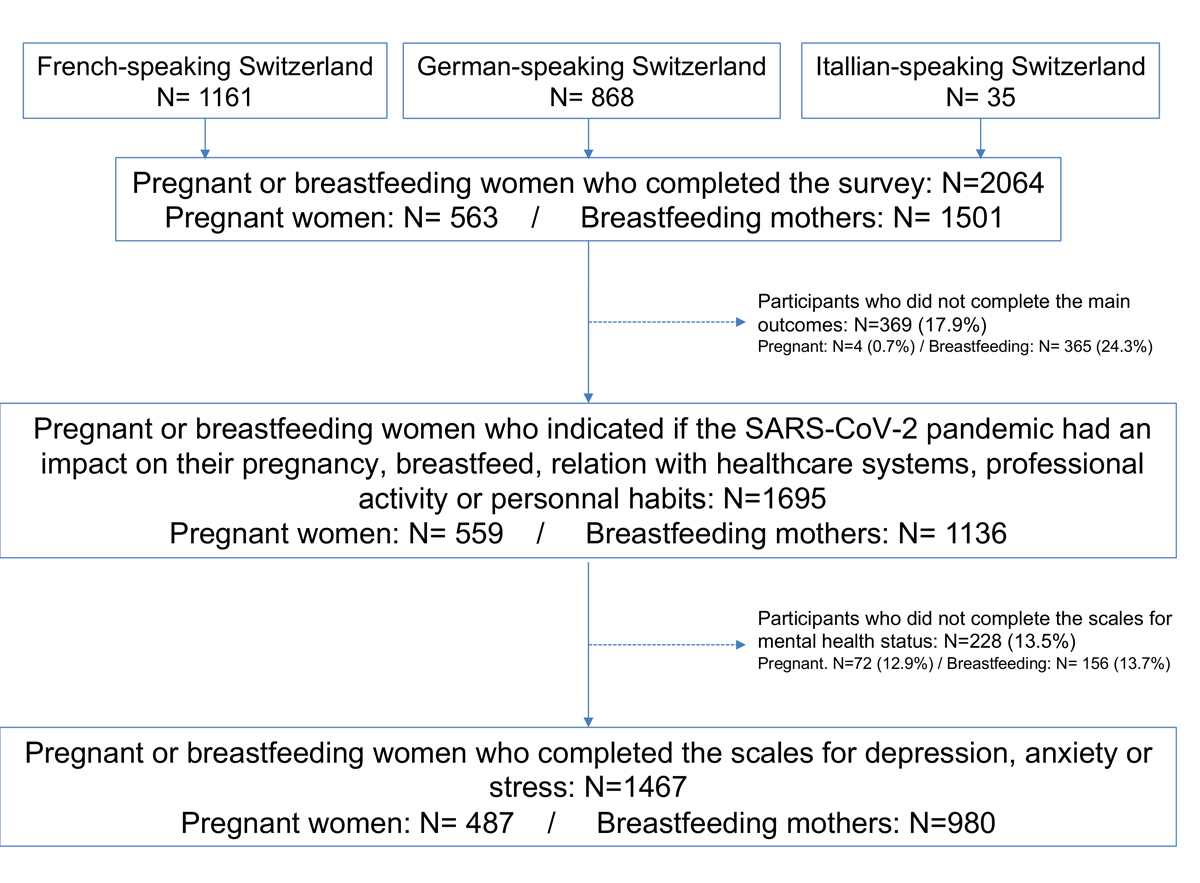 French-speaking Switzerland
N= 1161

German-speaking Switzerland
N= 868

Itallian-speaking Switzerland
N= 35

Pregnant or breastfeeding women who completed the survey: N=2064
Pregnant women: N= 563 / Breastfeeding mothers: N= 1501

Participants who did not complete the main outcomes: N=369 (17.9%)
Pregnant: N=4 (0.7%) / Breastfeeding: N= 365 (24.3%)

Pregnant or breastfeeding women who indicated if the SARS-CoV-2 pandemic had an impact on their pregnancy, breastfeed, relation with healthcare systems, professional activity or personnal habits: N=1695
Pregnant women: N= 559 / Breastfeeding mothers: N= 1136

Participants who did not complete the scales for mental health status: N=228 (13.5%)
Pregnant. N=72 (12.9%) / Breastfeeding: N= 156 (13.7%)

Pregnant or breastfeeding women who completed the scales for depression, anxiety or stress: N=1467
Pregnant women: N= 487 / Breastfeeding mothers: N=980